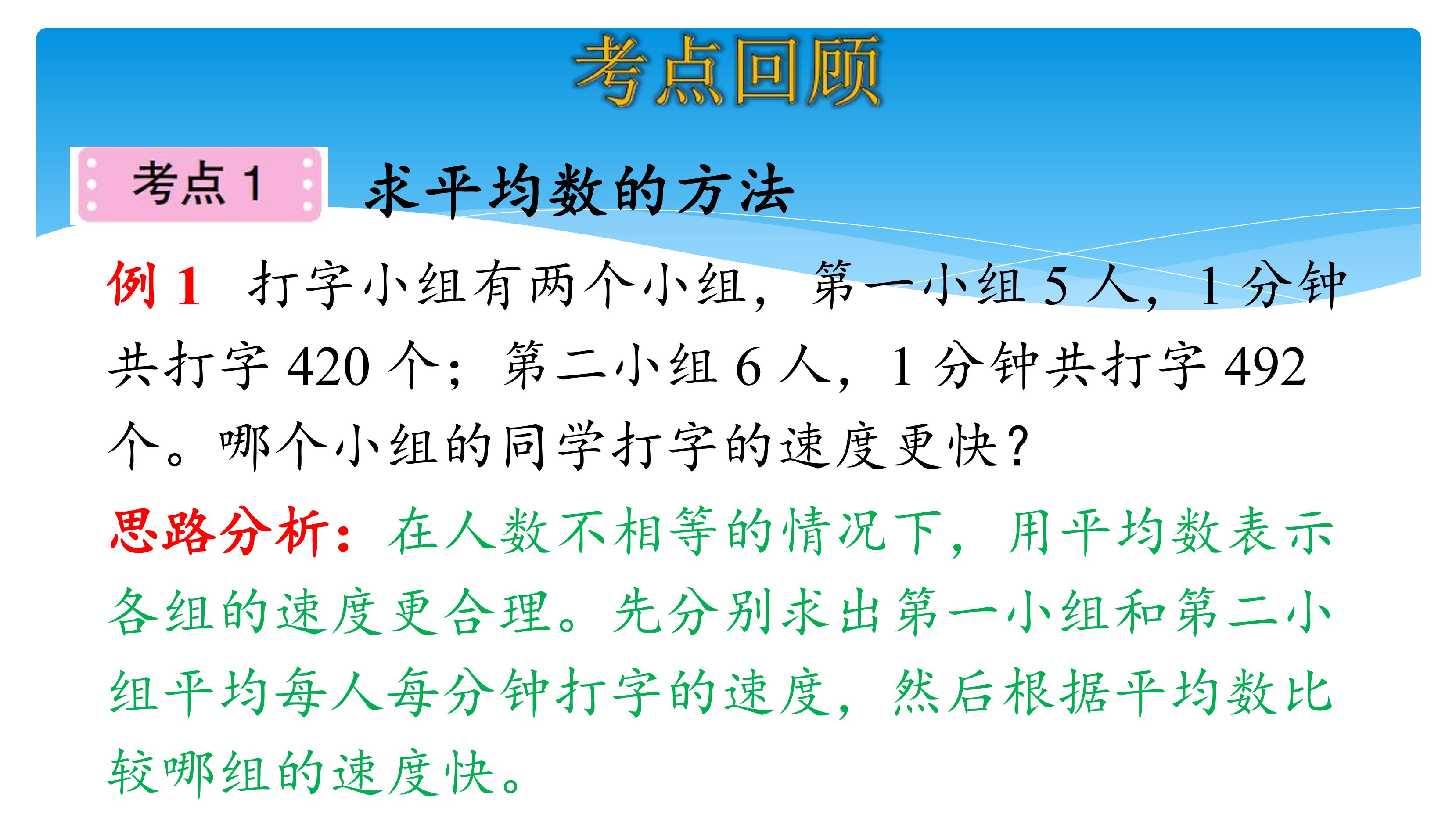 考点回顾

考点 1 求平均数的方法

例 1 打字小组有两个小组，第一小组 5 人，1 分钟共打字 420 个；第二小组 6 人，1 分钟共打字 492 个。哪个小组的同学打字的速度更快？

思路分析：在人数不相等的情况下，用平均数表示各组的速度更合理。先分别求出第一小组和第二小组平均每人每分钟打字的速度，然后根据平均数比较哪组的速度快。